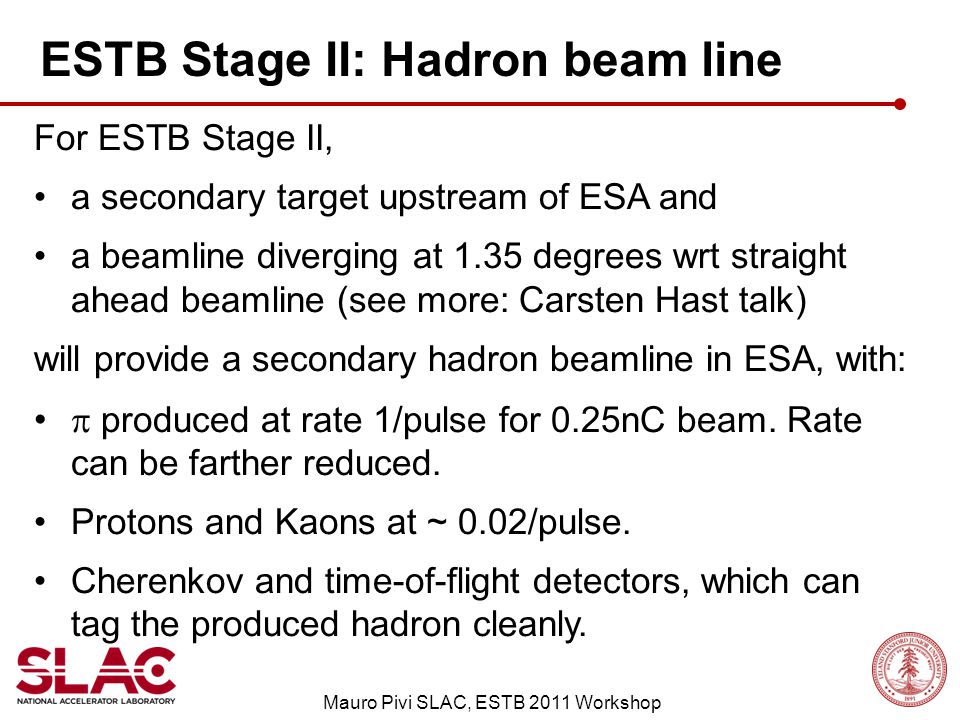 ESTB Stage II: Hadron beam line

For ESTB Stage II,

• a secondary target upstream of ESA and

• a beamline diverging at 1.35 degrees wrt straight ahead beamline (see more: Carsten Hast talk)

will provide a secondary hadron beamline in ESA, with:

• $\pi$ produced at rate 1/pulse for 0.25nC beam. Rate can be farther reduced.

• Protons and Kaons at ~ 0.02/pulse.

• Cherenkov and time-of-flight detectors, which can tag the produced hadron cleanly.

SLAC
NATIONAL ACCELERATOR LABORATORY

Mauro Pivi SLAC, ESTB 2011 Workshop

LELAND STANFORD JUNIOR UNIVERSITY 1891